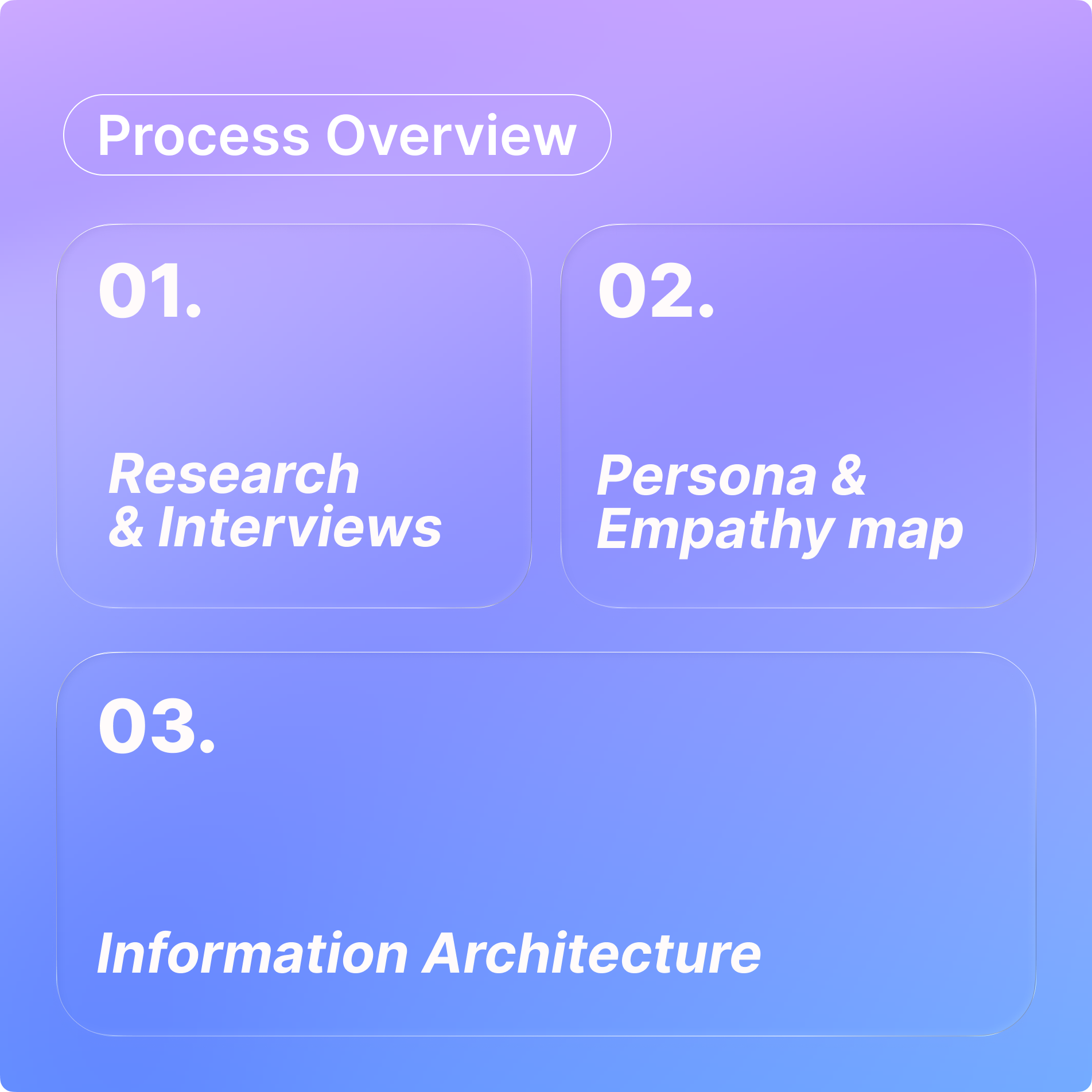 Process Overview

01.

Research & Interviews

02.

Persona & Empathy map

03.

Information Architecture